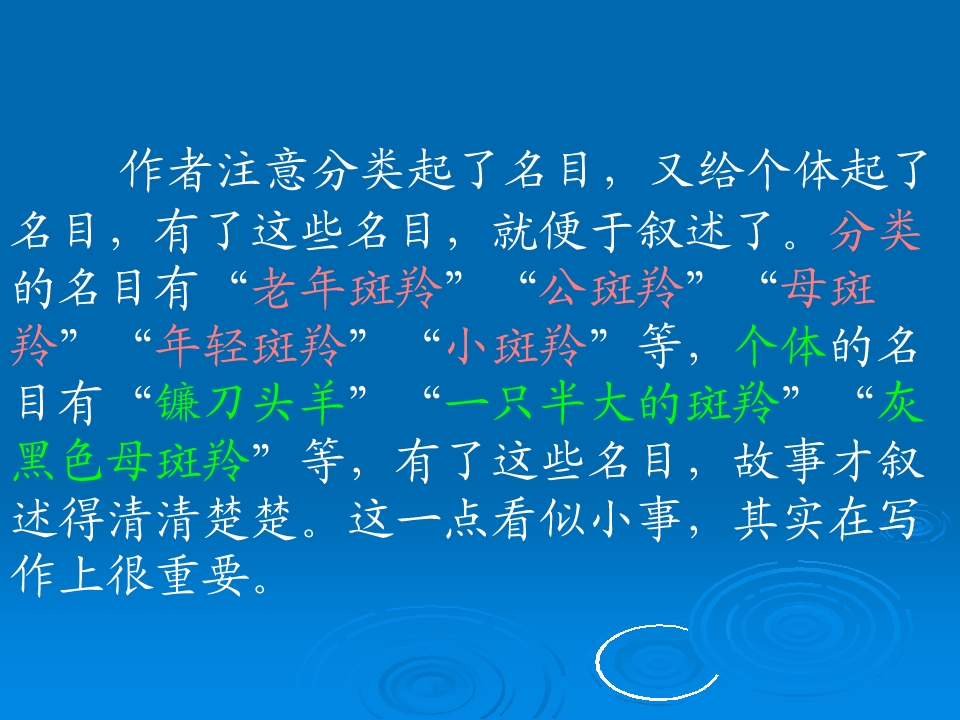 作者注意分类起了名目，又给个体起了名目，有了这些名目，就便于叙述了。分类的名目有“老年斑羚”“公斑羚”“母斑羚”“年轻斑羚”“小斑羚”等，个体的名目有“镰刀头羊”“一只半大的斑羚”“灰黑色母斑羚”等，有了这些名目，故事才叙述得清清楚楚。这一点看似小事，其实在写作上很重要。